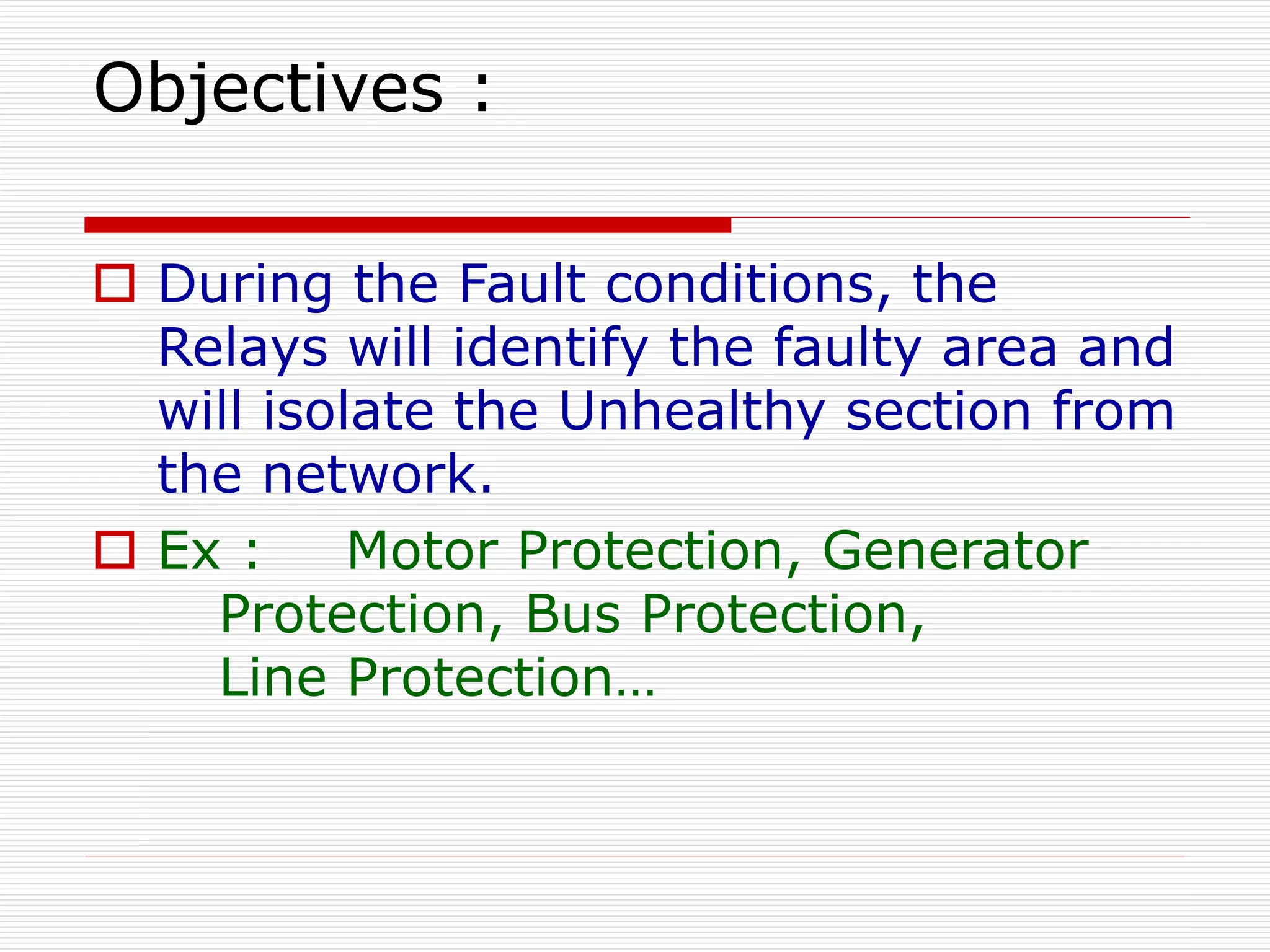 Objectives :

During the Fault conditions, the Relays will identify the faulty area and will isolate the Unhealthy section from the network.

Ex : Motor Protection, Generator Protection, Bus Protection, Line Protection…